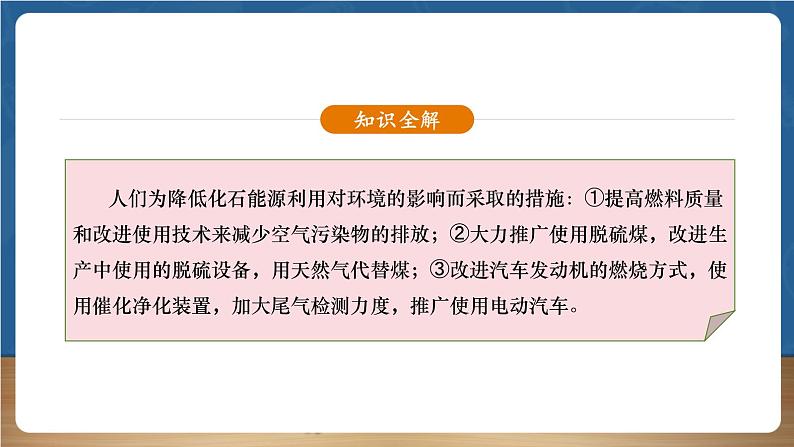 知识全解

人们为降低化石能源利用对环境的影响而采取的措施：①提高燃料质量和改进使用技术来减少空气污染物的排放；②大力推广使用脱硫煤，改进生产中使用的脱硫设备，用天然气代替煤；③改进汽车发动机的燃烧方式，使用催化净化装置，加大尾气检测力度，推广使用电动汽车。